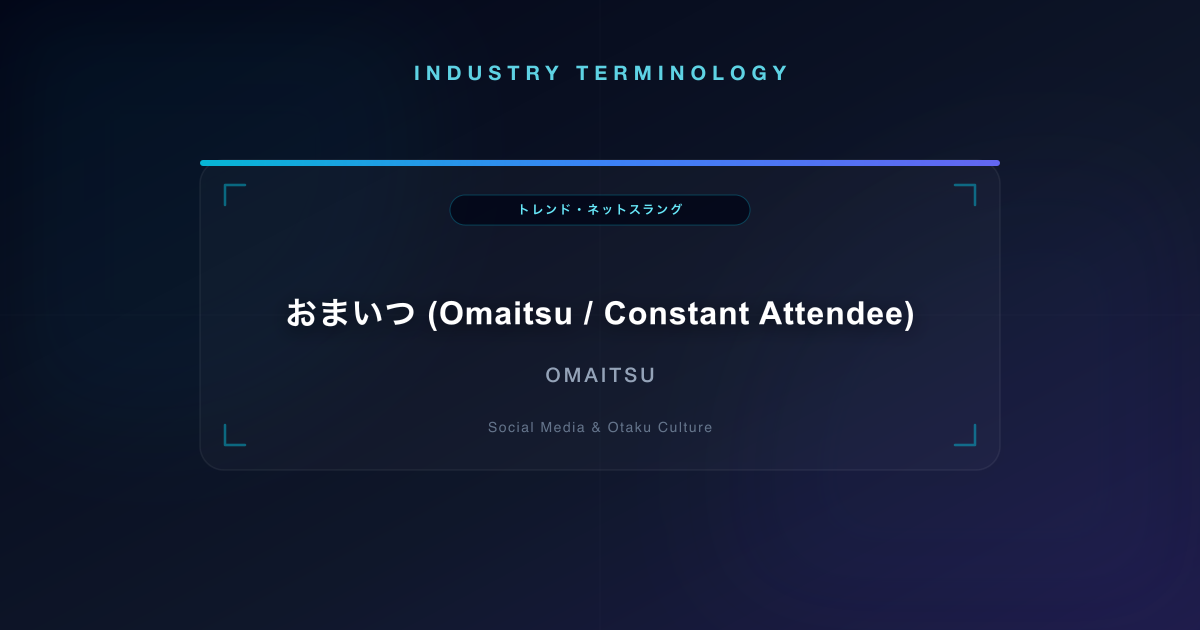 INDUSTRY TERMINOLOGY

トレンド・ネットスラング

おまいつ (Omaitsu / Constant Attendee)

OMAITSU

Social Media & Otaku Culture